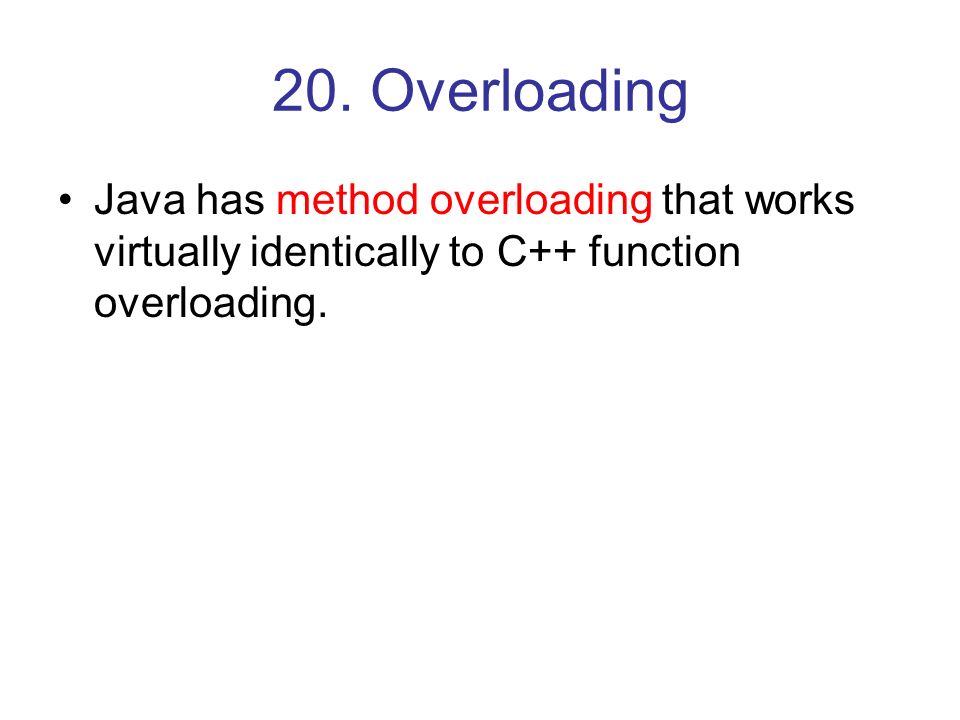 20. Overloading

• Java has method overloading that works virtually identically to C++ function overloading.